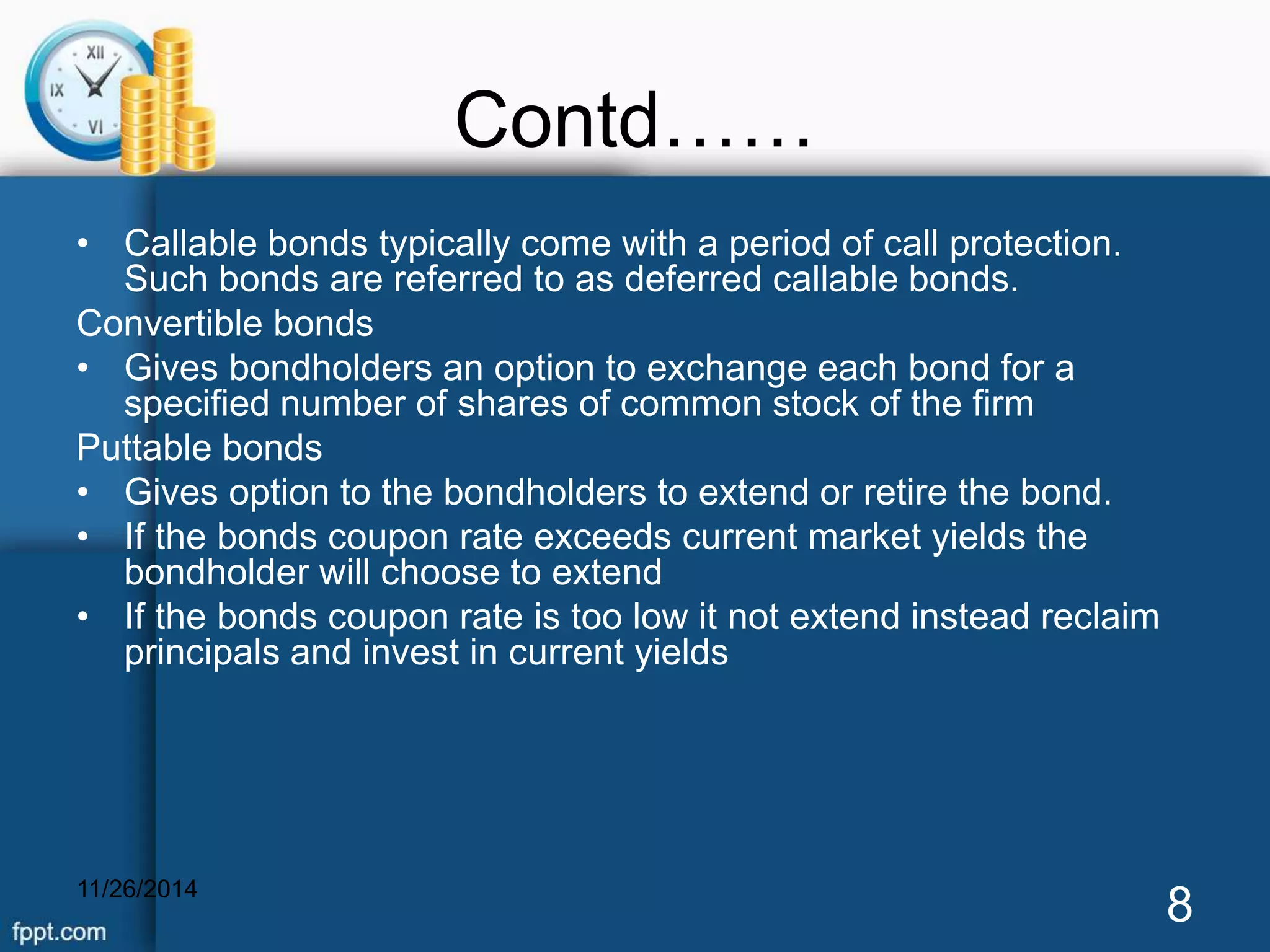 XII
IX
VI

Contd……

• Callable bonds typically come with a period of call protection. Such bonds are referred to as deferred callable bonds.

Convertible bonds

• Gives bondholders an option to exchange each bond for a specified number of shares of common stock of the firm

Puttable bonds

• Gives option to the bondholders to extend or retire the bond.
• If the bonds coupon rate exceeds current market yields the bondholder will choose to extend
• If the bonds coupon rate is too low it not extend instead reclaim principals and invest in current yields

11/26/2014

8

fppt.com